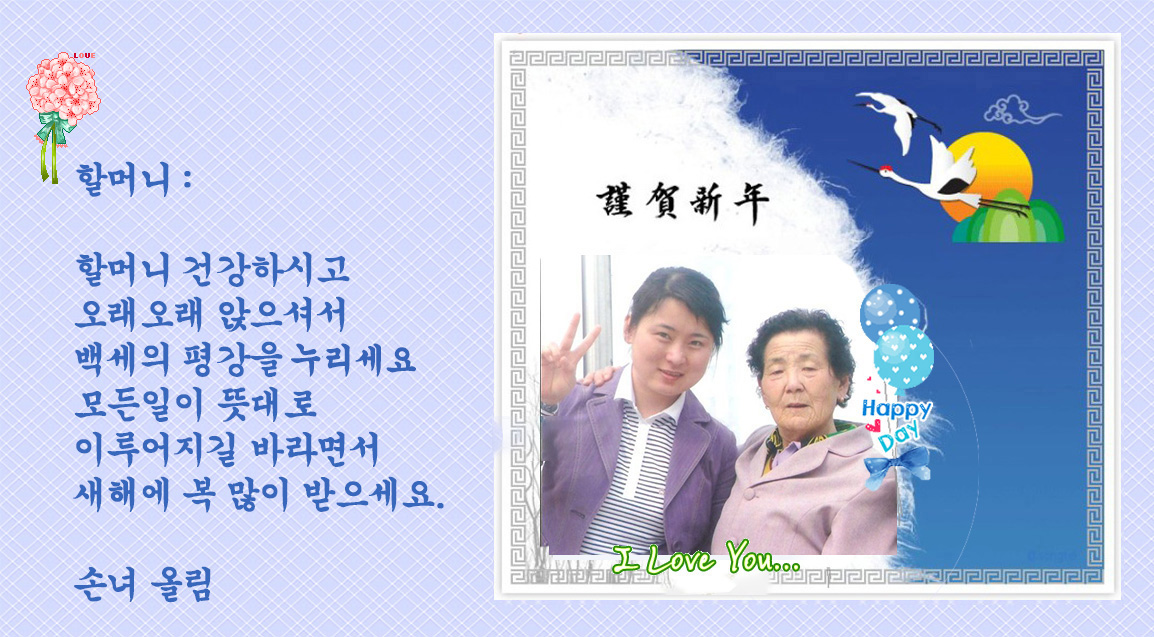 LOVE

할머니 :

할머니 건강하시고
오래오래 앉으셔서
백세의 평강을 누리세요
모든일이 뜻대로
이루어지길 바라면서
새해에 복 많이 받으세요.

손녀 올림

謹賀新年

Happy Day

I Love You...